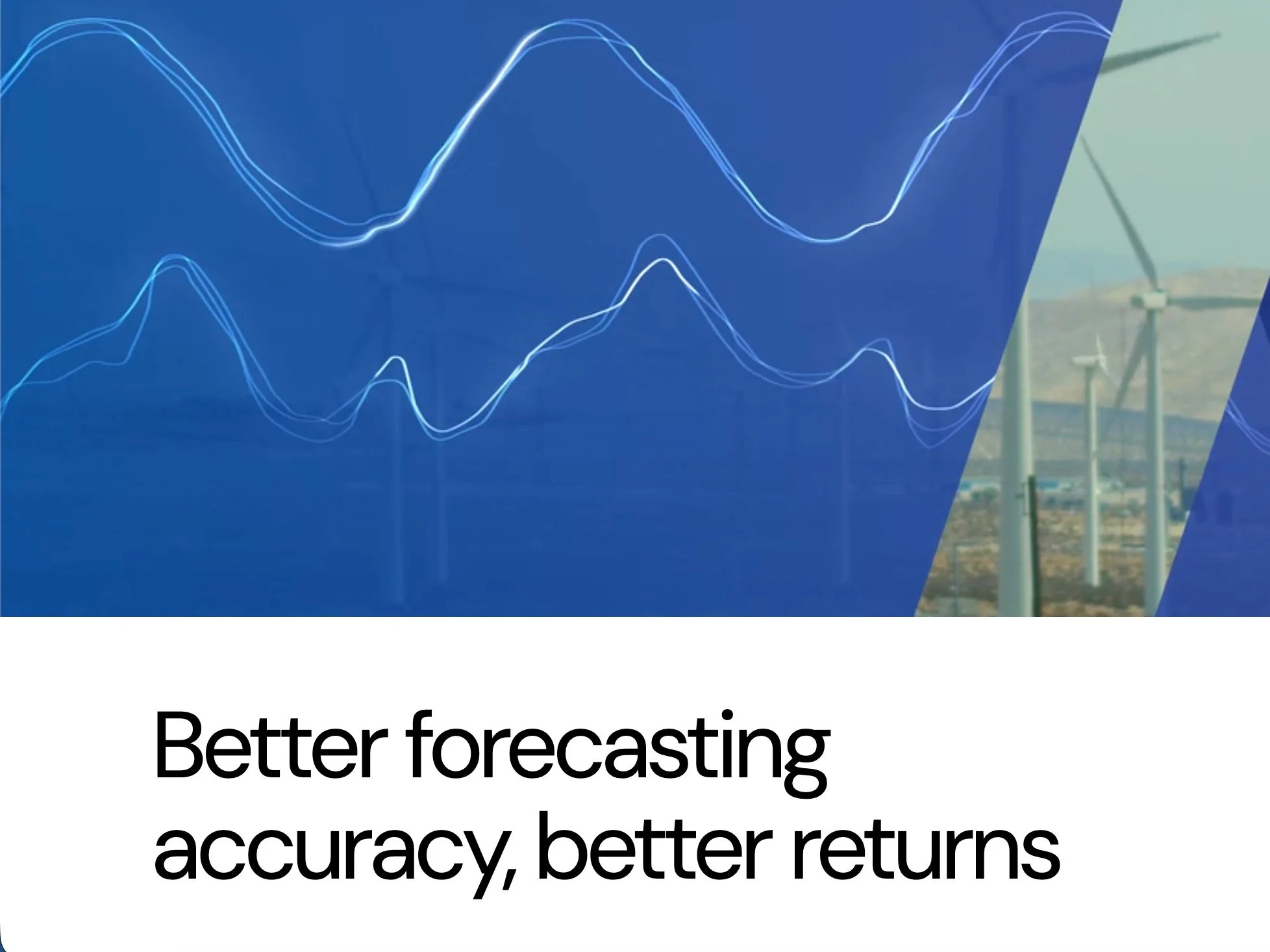 Better forecasting accuracy, better returns